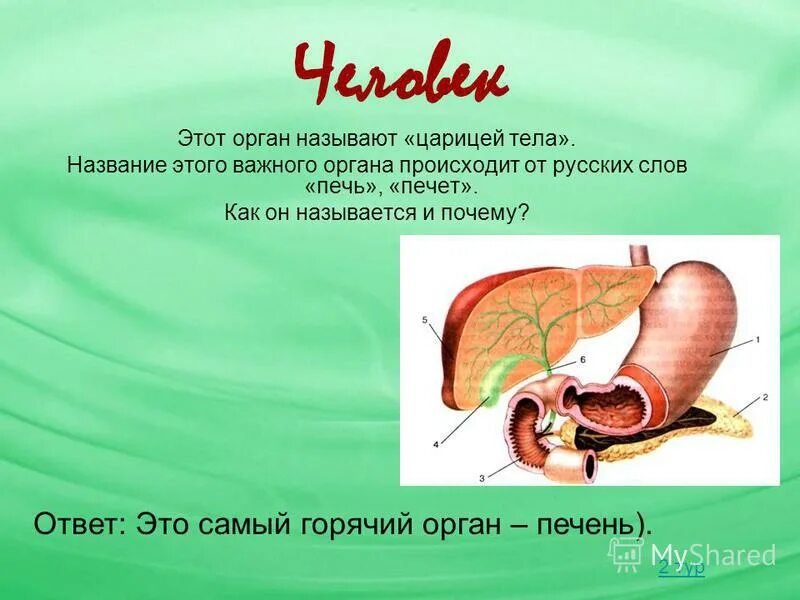 Человек

Этот орган называют «царицей тела».
Название этого важного органа происходит от русских слов «печь», «печет».
Как он называется и почему?

5
6
1
2
4
3

Ответ: Это самый горячий орган – печень).

MyShared

2 тур